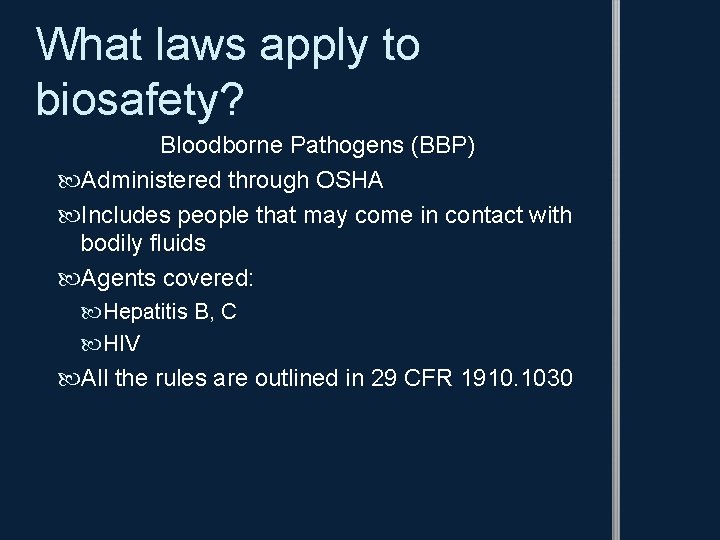 What laws apply to biosafety?

Bloodborne Pathogens (BBP)

Administered through OSHA

Includes people that may come in contact with bodily fluids

Agents covered:

Hepatitis B, C

HIV

All the rules are outlined in 29 CFR 1910.1030